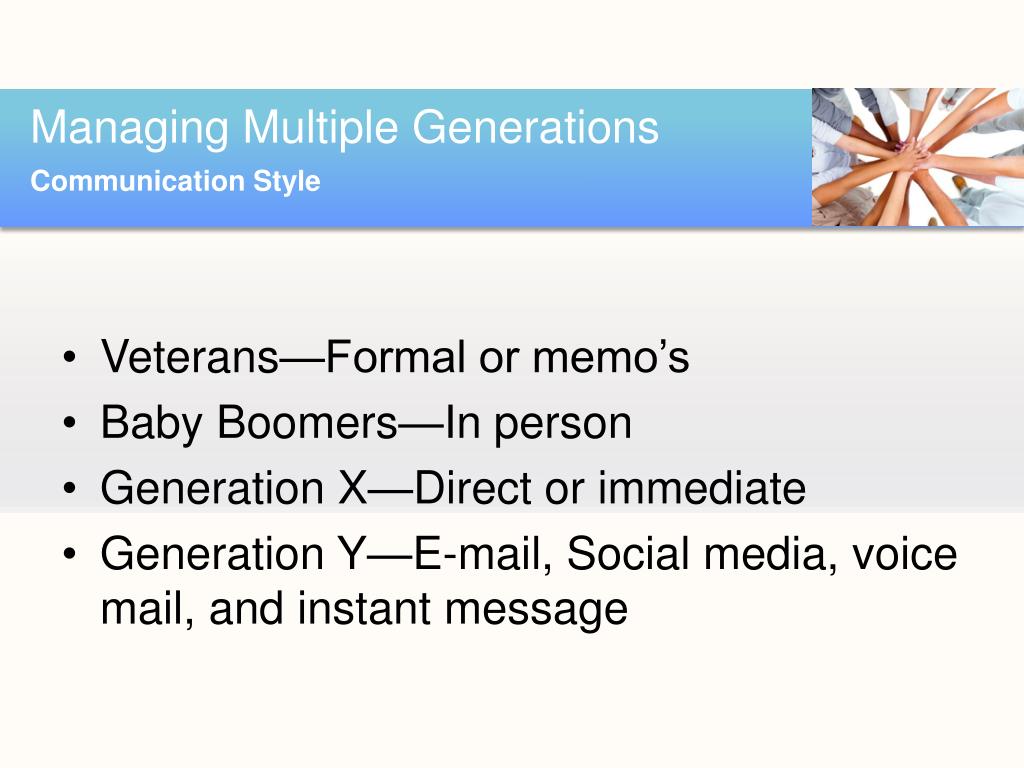 Managing Multiple Generations
Communication Style

• Veterans—Formal or memo’s
• Baby Boomers—In person
• Generation X—Direct or immediate
• Generation Y—E-mail, Social media, voice mail, and instant message